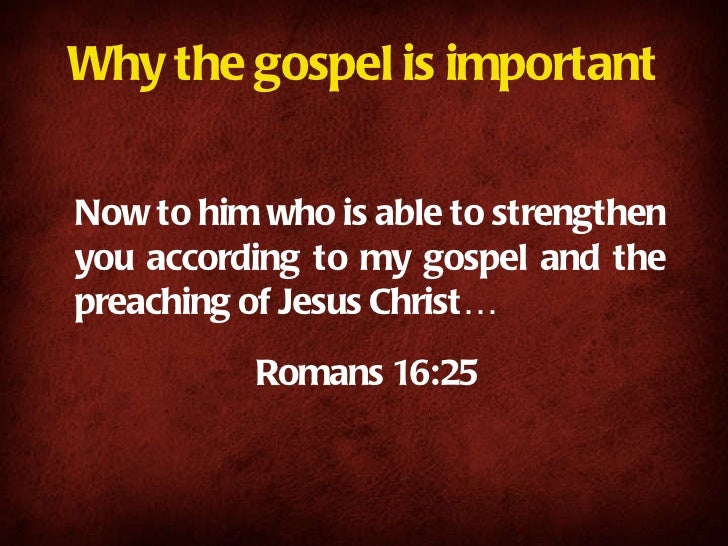 Why the gospel is important

Now to him who is able to strengthen you according to my gospel and the preaching of Jesus Christ…

Romans 16:25